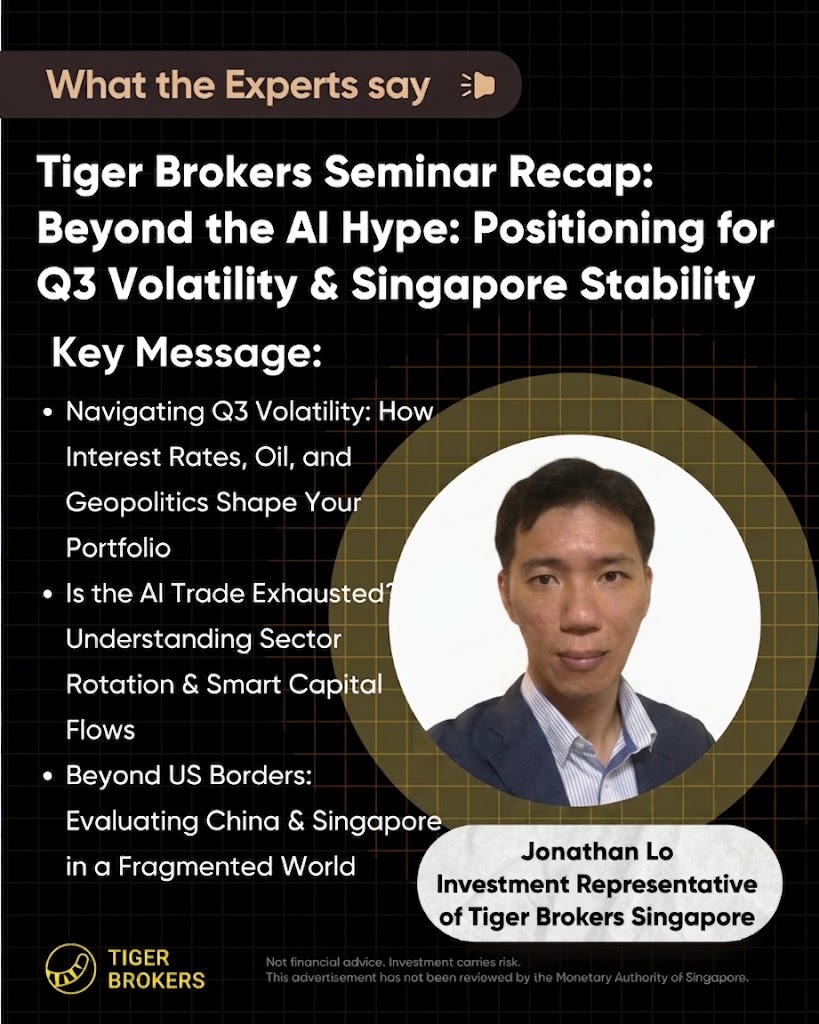 What the Experts say

Tiger Brokers Seminar Recap: Beyond the AI Hype: Positioning for Q3 Volatility & Singapore Stability

Key Message:

• Navigating Q3 Volatility: How Interest Rates, Oil, and Geopolitics Shape Your Portfolio
• Is the AI Trade Exhausted? Understanding Sector Rotation & Smart Capital Flows
• Beyond US Borders: Evaluating China & Singapore in a Fragmented World

Jonathan Lo
Investment Representative of Tiger Brokers Singapore

TIGER BROKERS

Not financial advice. Investment carries risk.
This advertisement has not been reviewed by the Monetary Authority of Singapore.